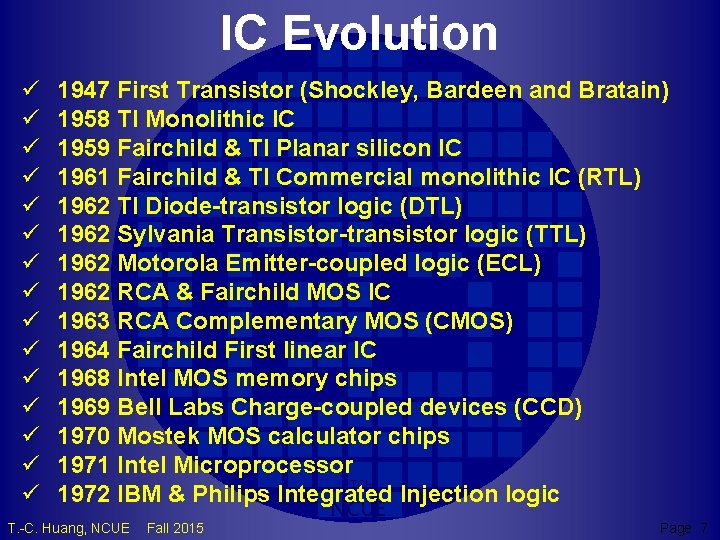 IC Evolution

✓ 1947 First Transistor (Shockley, Bardeen and Bratain)
✓ 1958 TI Monolithic IC
✓ 1959 Fairchild & TI Planar silicon IC
✓ 1961 Fairchild & TI Commercial monolithic IC (RTL)
✓ 1962 TI Diode-transistor logic (DTL)
✓ 1962 Sylvania Transistor-transistor logic (TTL)
✓ 1962 Motorola Emitter-coupled logic (ECL)
✓ 1962 RCA & Fairchild MOS IC
✓ 1963 RCA Complementary MOS (CMOS)
✓ 1964 Fairchild First linear IC
✓ 1968 Intel MOS memory chips
✓ 1969 Bell Labs Charge-coupled devices (CCD)
✓ 1970 Mostek MOS calculator chips
✓ 1971 Intel Microprocessor
✓ 1972 IBM & Philips Integrated Injection logic

NCUE

T.-C. Huang, NCUE Fall 2015 Page 7